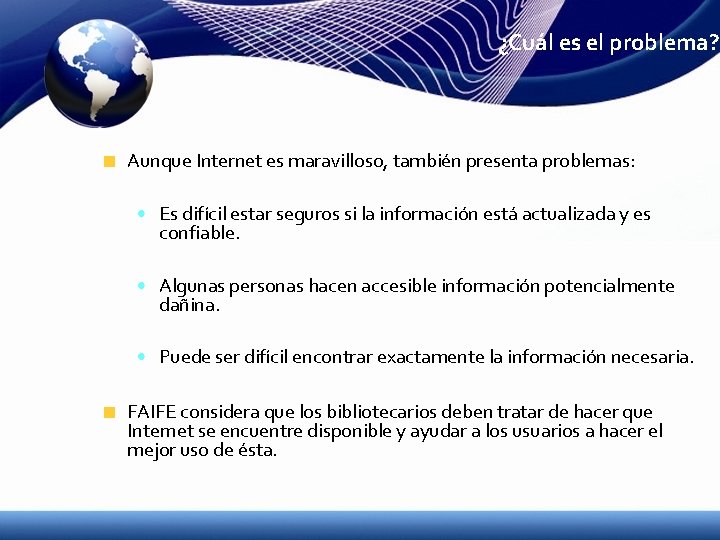 ¿Cuál es el problema?

Aunque Internet es maravilloso, también presenta problemas:

Es difícil estar seguros si la información está actualizada y es confiable.

Algunas personas hacen accesible información potencialmente dañina.

Puede ser difícil encontrar exactamente la información necesaria.

FAIFE considera que los bibliotecarios deben tratar de hacer que Internet se encuentre disponible y ayudar a los usuarios a hacer el mejor uso de ésta.